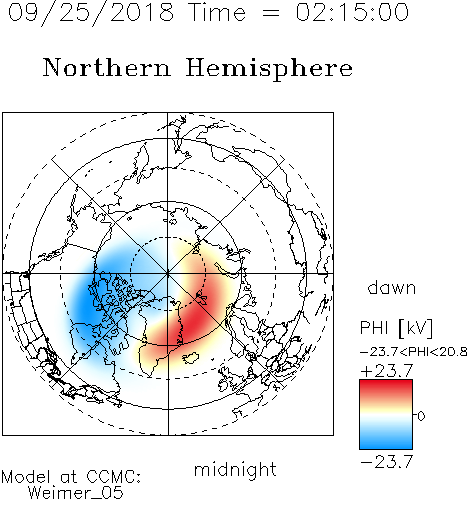 09/25/2018 Time = 02:15:00

Northern Hemisphere

dawn

PHI [kV]

−23.7<PHI<20.8

+23.7

0

−23.7

midnight

Model at CCMC:
Weimer_05